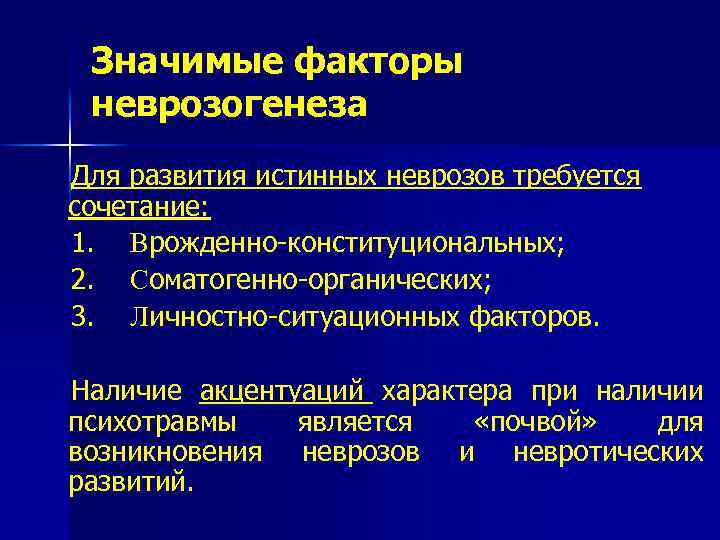 Значимые факторы неврозогенеза

Для развития истинных неврозов требуется сочетание:

1. Врожденно-конституциональных;
2. Соматогенно-органических;
3. Личностно-ситуационных факторов.

Наличие акцентуаций характера при наличии психотравмы является «почвой» для возникновения неврозов и невротических развитий.